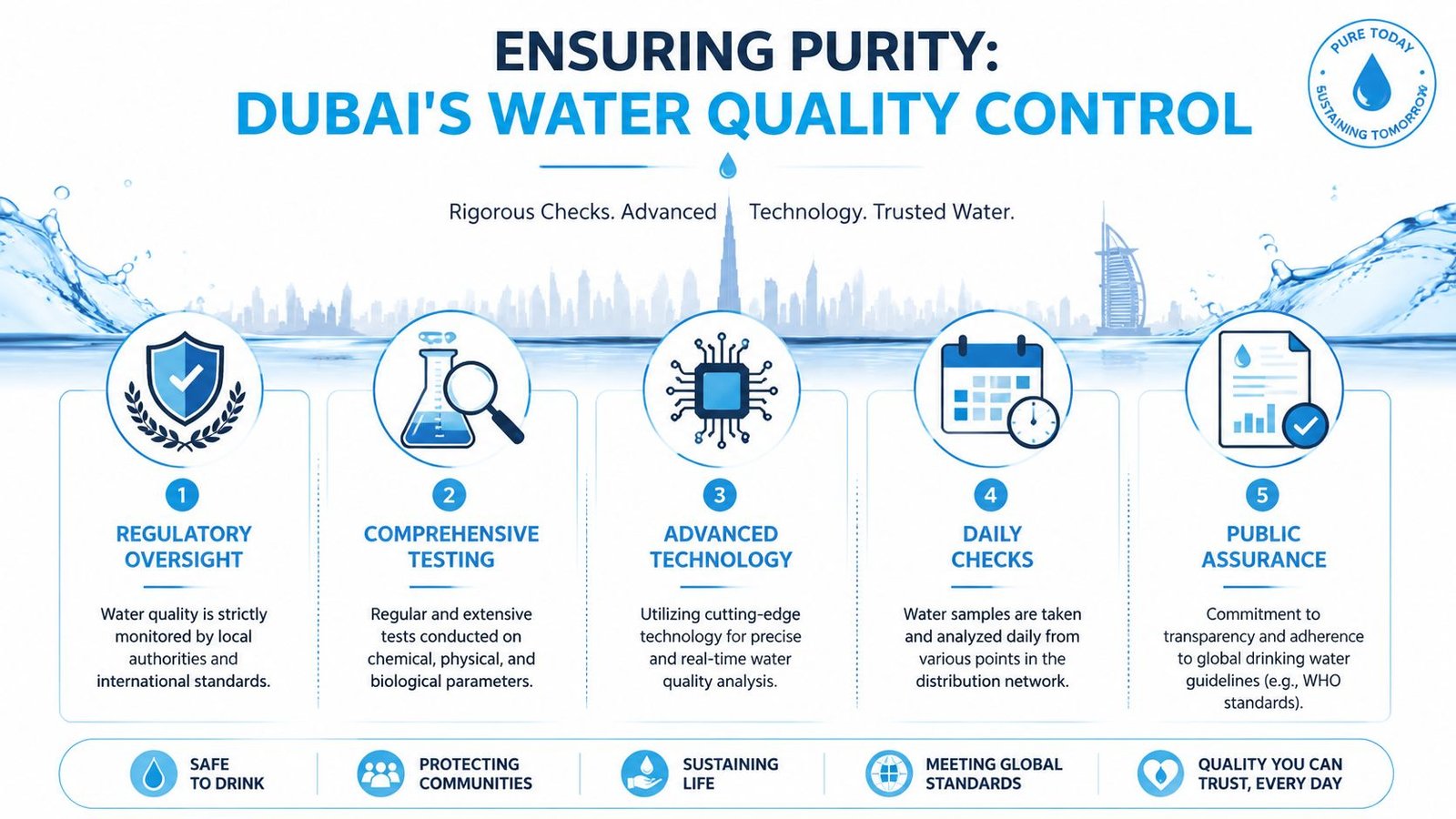 ENSURING PURITY:
DUBAI'S WATER QUALITY CONTROL

PURE TODAY
SUSTAINING TOMORROW

Rigorous Checks. Advanced Technology. Trusted Water.

1
REGULATORY OVERSIGHT
Water quality is strictly monitored by local authorities and international standards.

2
COMPREHENSIVE TESTING
Regular and extensive tests conducted on chemical, physical, and biological parameters.

3
ADVANCED TECHNOLOGY
Utilizing cutting-edge technology for precise and real-time water quality analysis.

4
DAILY CHECKS
Water samples are taken and analyzed daily from various points in the distribution network.

5
PUBLIC ASSURANCE
Commitment to transparency and adherence to global drinking water guidelines (e.g., WHO standards).

SAFE TO DRINK
PROTECTING COMMUNITIES
SUSTAINING LIFE
MEETING GLOBAL STANDARDS
QUALITY YOU CAN TRUST, EVERY DAY